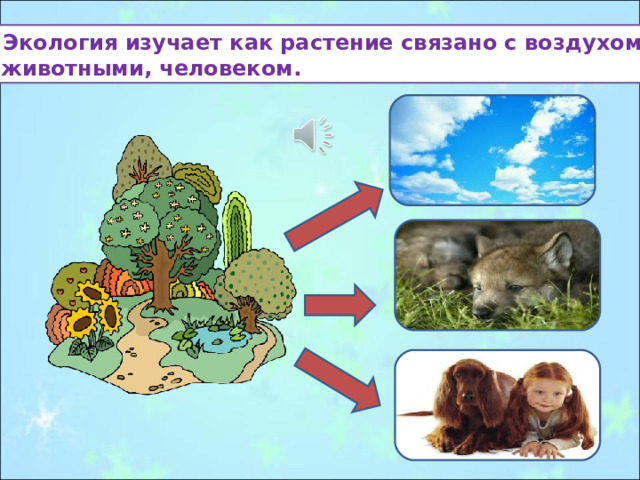 Экология изучает как растение связано с воздухом животными, человеком.